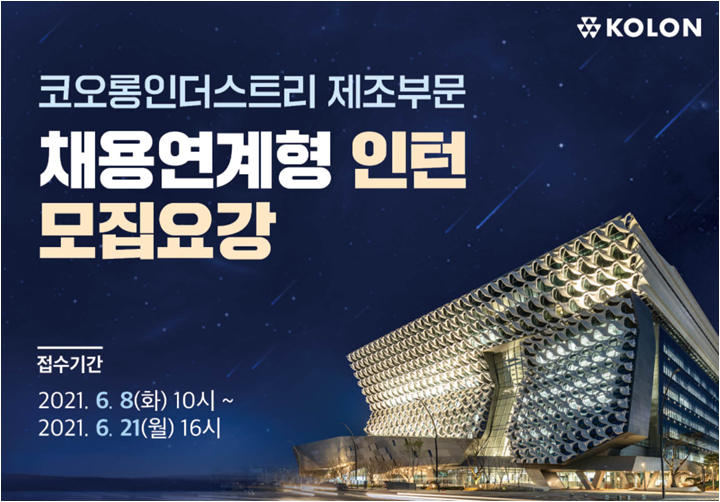 KOLON

코오롱인더스트리 제조부문

채용연계형 인턴 모집요강

접수기간

2021. 6. 8(화) 10시 ~
2021. 6. 21(월) 16시